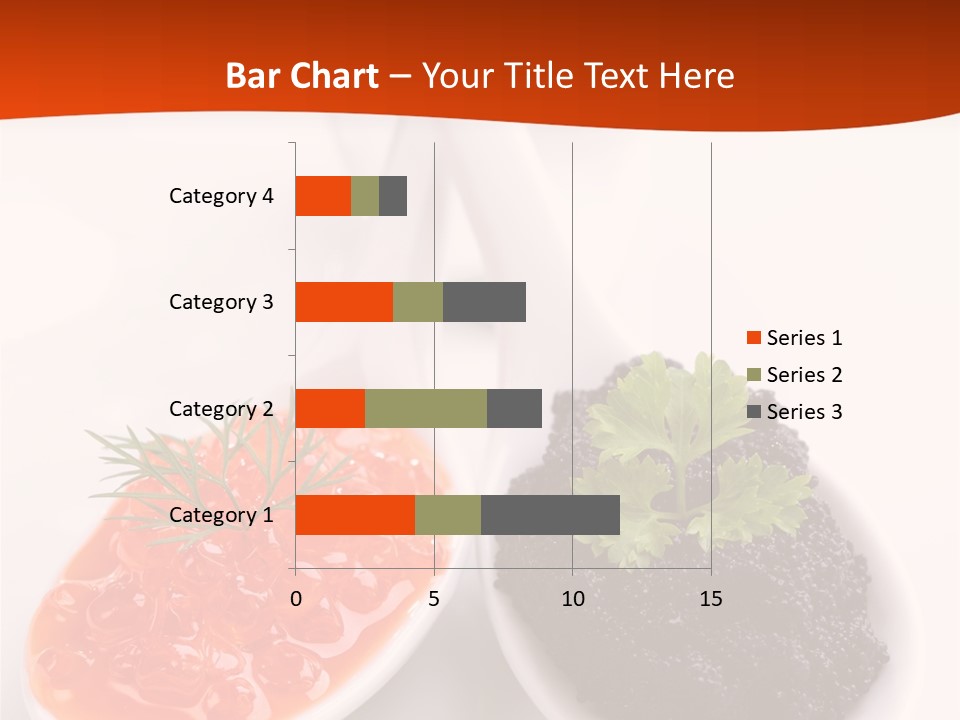 Bar Chart – Your Title Text Here

Category 4
Category 3
Category 2
Category 1

0
5
10
15

Series 1
Series 2
Series 3